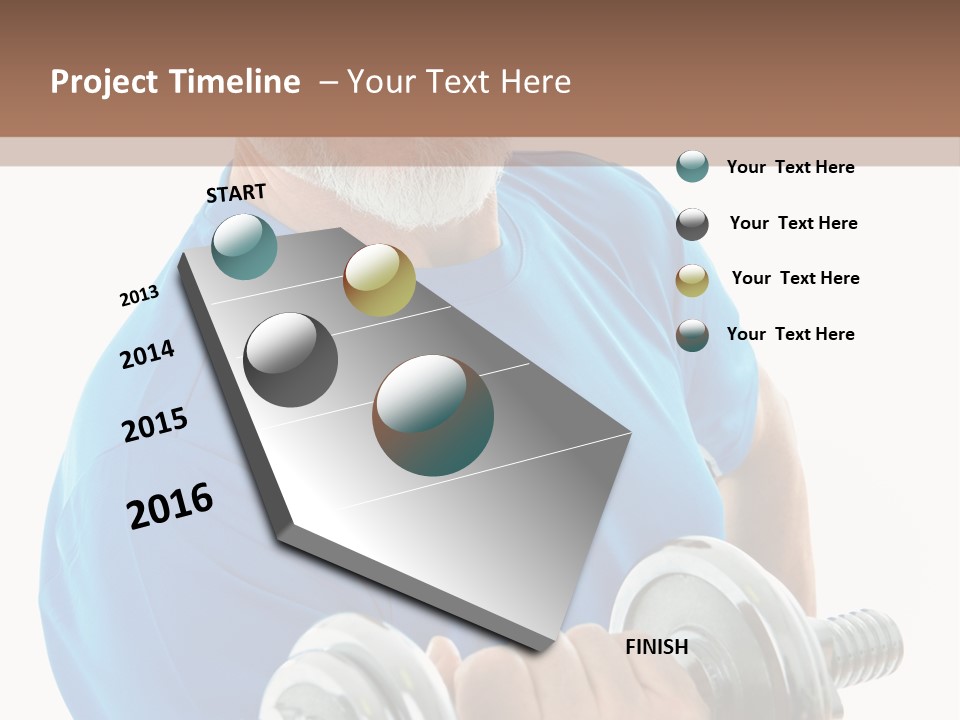 Project Timeline – Your Text Here

START

2013

2014

2015

2016

FINISH

Your Text Here

Your Text Here

Your Text Here

Your Text Here